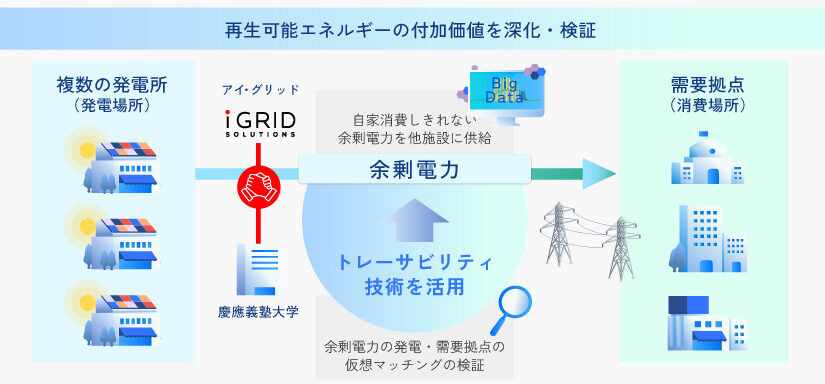 再生可能エネルギーの付加価値を深化・検証

複数の発電所
（発電場所）

アイ・グリッド
iGRID SOLUTIONS

慶應義塾大学

Big Data

自家消費しきれない
余剰電力を他施設に供給

余剰電力

トレーサビリティ
技術を活用

余剰電力の発電・需要拠点の
仮想マッチングの検証

需要拠点
（消費場所）